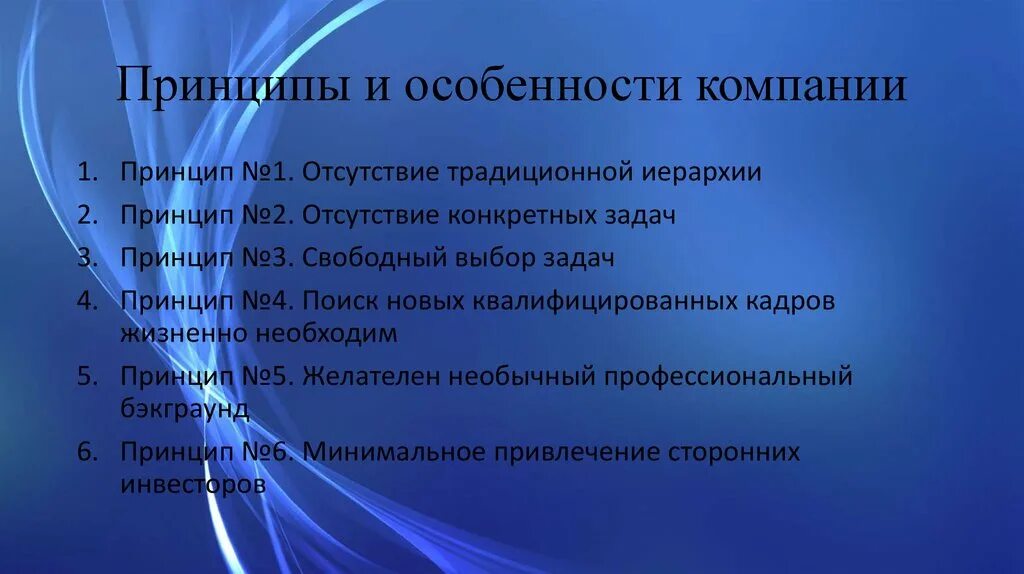 Принципы и особенности компании

1. Принцип №1. Отсутствие традиционной иерархии
2. Принцип №2. Отсутствие конкретных задач
3. Принцип №3. Свободный выбор задач
4. Принцип №4. Поиск новых квалифицированных кадров жизненно необходим
5. Принцип №5. Желателен необычный профессиональный бэкграунд
6. Принцип №6. Минимальное привлечение сторонних инвесторов